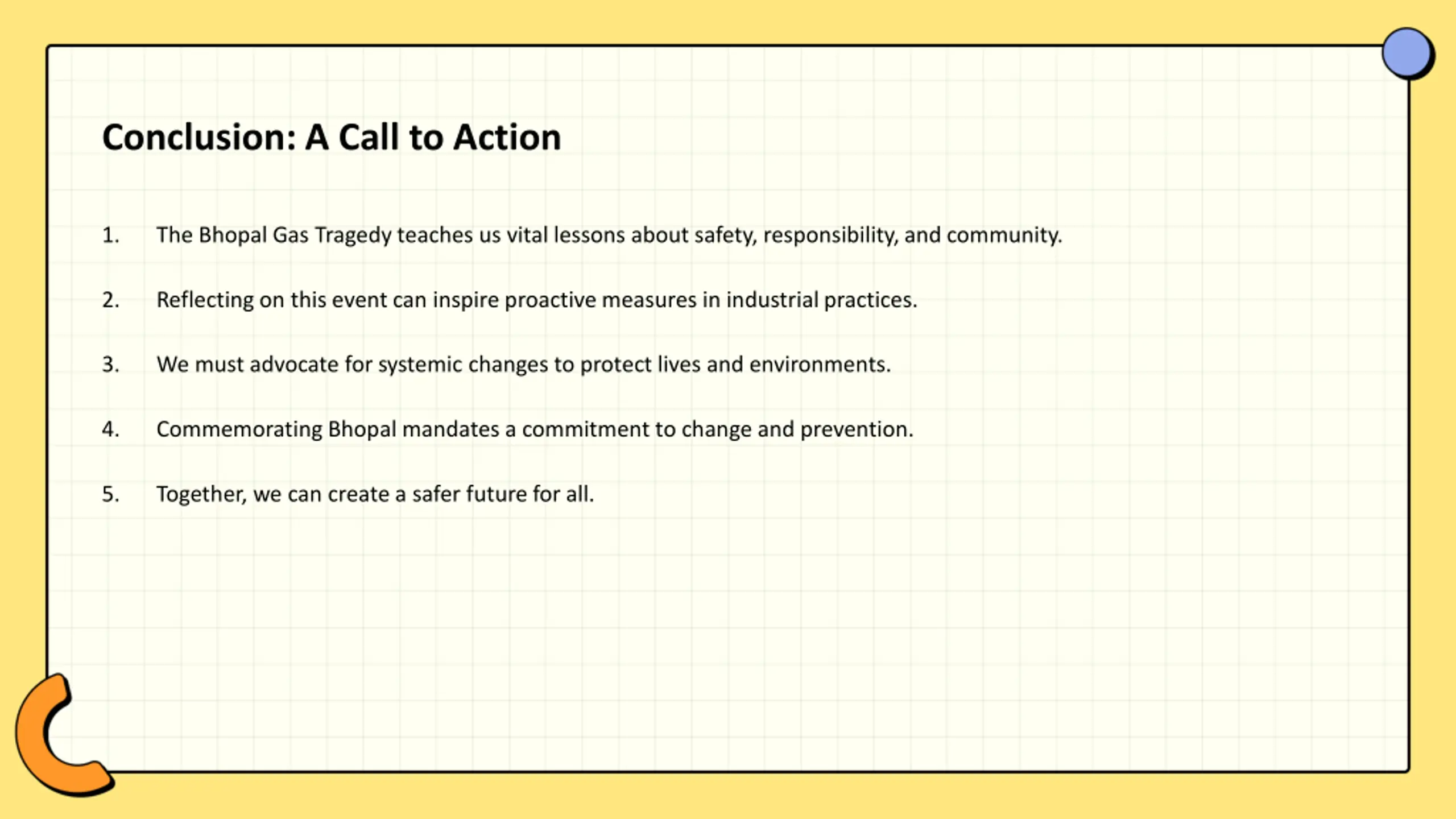 Conclusion: A Call to Action

1. The Bhopal Gas Tragedy teaches us vital lessons about safety, responsibility, and community.

2. Reflecting on this event can inspire proactive measures in industrial practices.

3. We must advocate for systemic changes to protect lives and environments.

4. Commemorating Bhopal mandates a commitment to change and prevention.

5. Together, we can create a safer future for all.